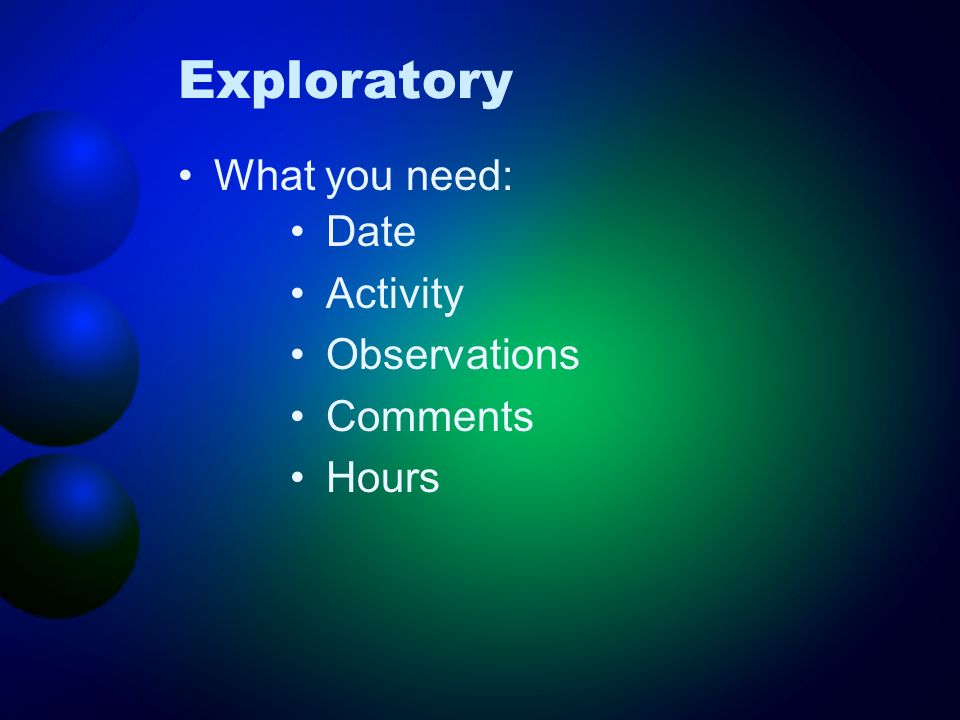 Exploratory

• What you need:
  • Date
  • Activity
  • Observations
  • Comments
  • Hours